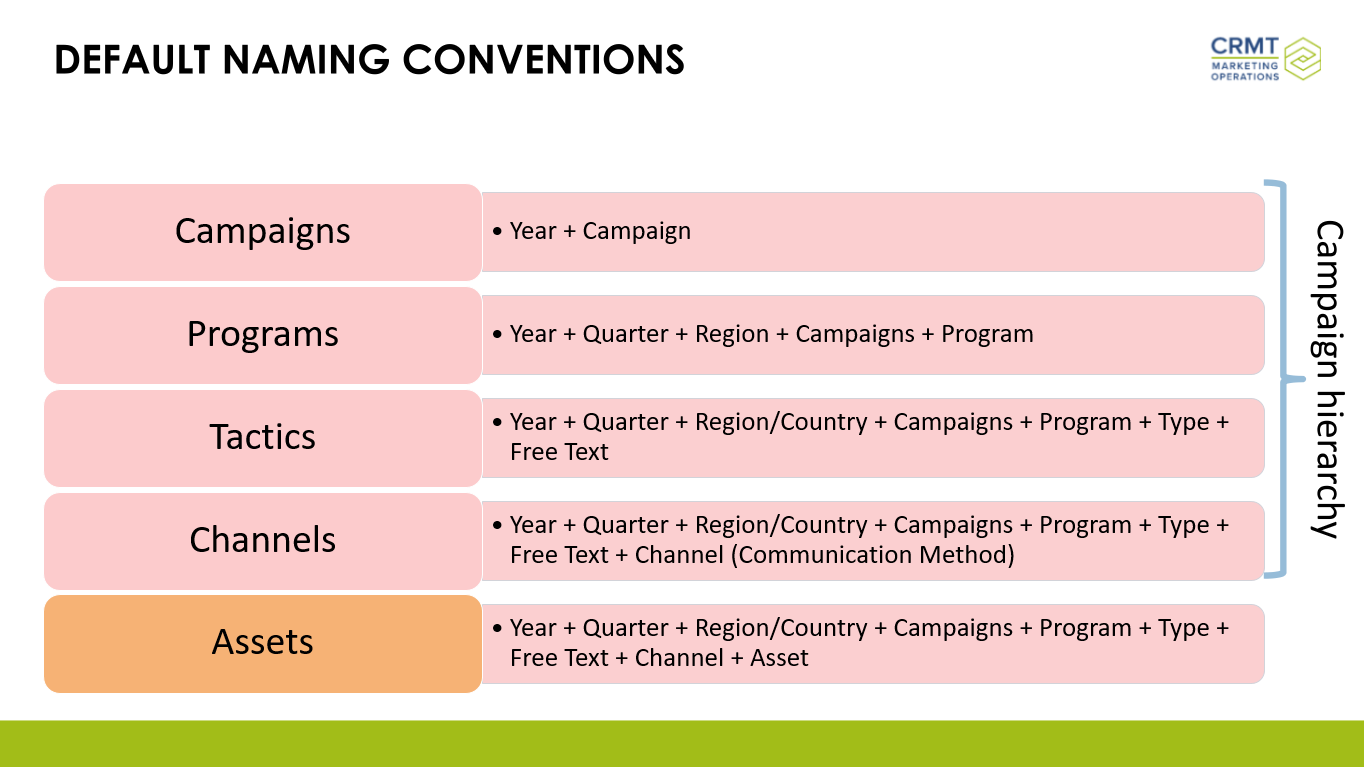 DEFAULT NAMING CONVENTIONS

CRMT MARKETING OPERATIONS

Campaigns
• Year + Campaign

Programs
• Year + Quarter + Region + Campaigns + Program

Tactics
• Year + Quarter + Region/Country + Campaigns + Program + Type + Free Text

Channels
• Year + Quarter + Region/Country + Campaigns + Program + Type + Free Text + Channel (Communication Method)

Assets
• Year + Quarter + Region/Country + Campaigns + Program + Type + Free Text + Channel + Asset

Campaign hierarchy